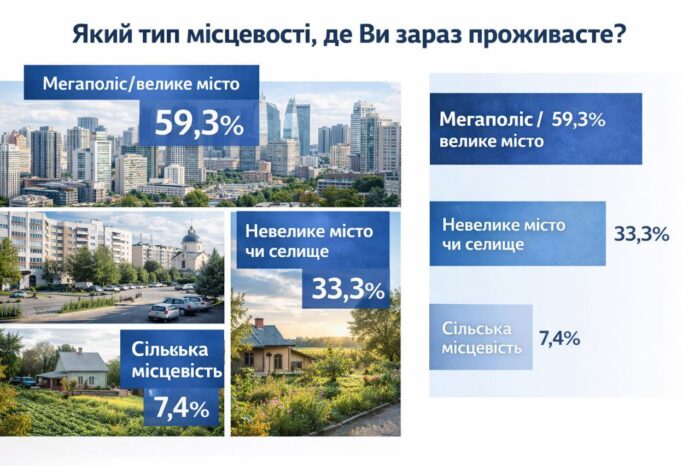 Який тип місцевості, де Ви зараз проживаєте?

Мегаполіс/велике місто
59,3%

Невелике місто чи селище
33,3%

Сількька місцевість
7,4%

Мегаполіс / велике місто 59,3%

Невелике місто чи селище 33,3%

Сільська місцевість 7,4%